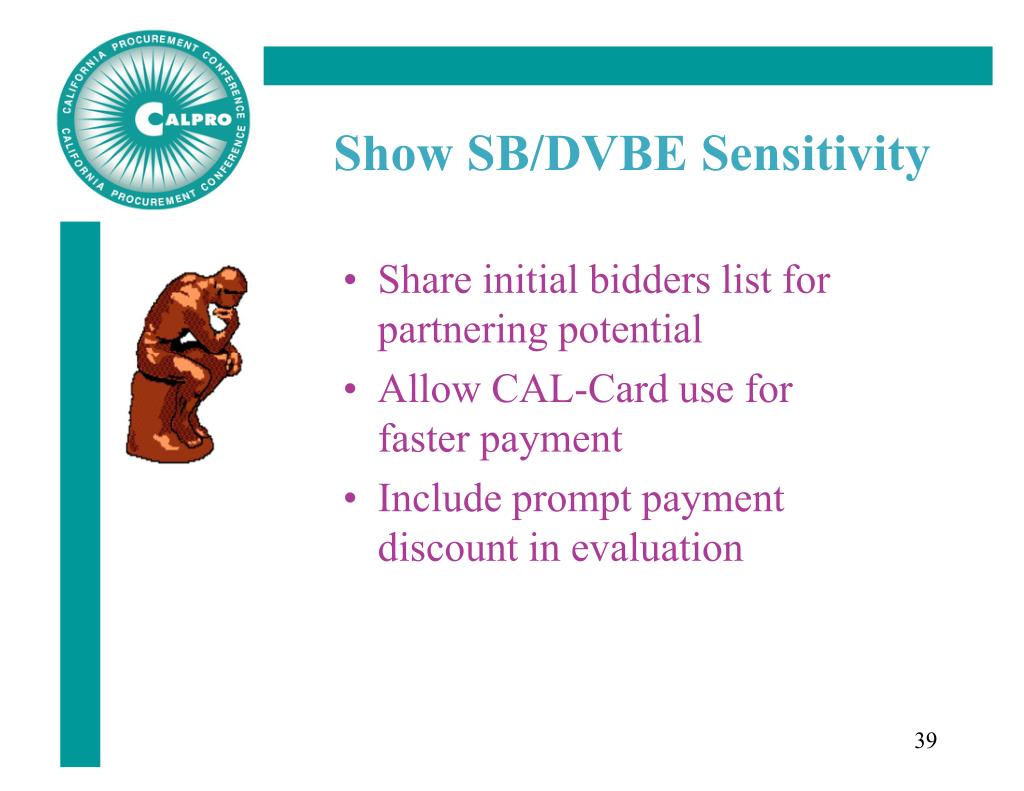 CALIFORNIA PROCUREMENT CONFERENCE
CALPRO
CALIFORNIA PROCUREMENT CONFERENCE

Show SB/DVBE Sensitivity

• Share initial bidders list for partnering potential
• Allow CAL-Card use for faster payment
• Include prompt payment discount in evaluation

39